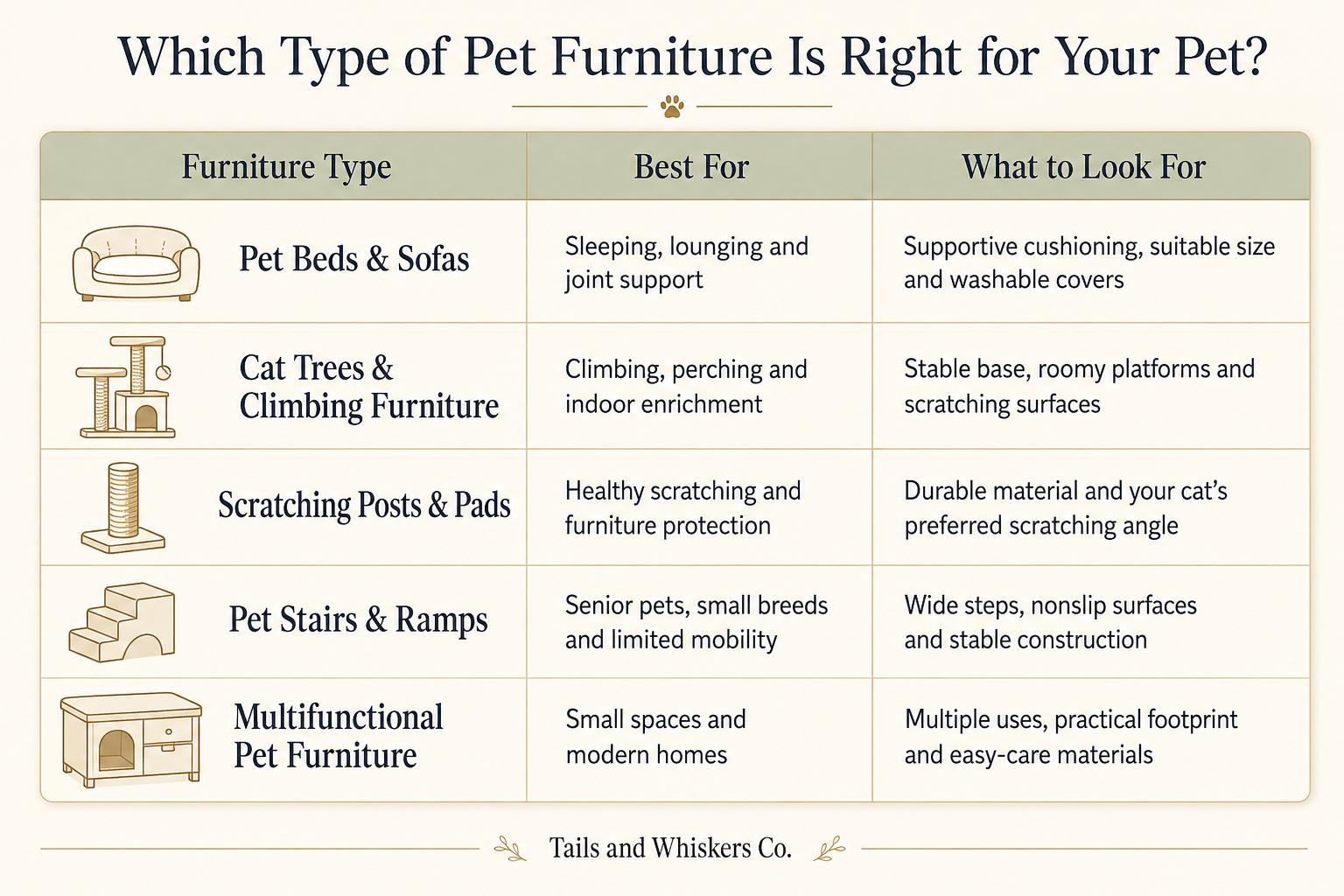 Which Type of Pet Furniture Is Right for Your Pet?

| Furniture Type | Best For | What to Look For |
|---|---|---|
| Pet Beds & Sofas | Sleeping, lounging and joint support | Supportive cushioning, suitable size and washable covers |
| Cat Trees & Climbing Furniture | Climbing, perching and indoor enrichment | Stable base, roomy platforms and scratching surfaces |
| Scratching Posts & Pads | Healthy scratching and furniture protection | Durable material and your cat's preferred scratching angle |
| Pet Stairs & Ramps | Senior pets, small breeds and limited mobility | Wide steps, nonslip surfaces and stable construction |
| Multifunctional Pet Furniture | Small spaces and modern homes | Multiple uses, practical footprint and easy-care materials |

Tails and Whiskers Co.